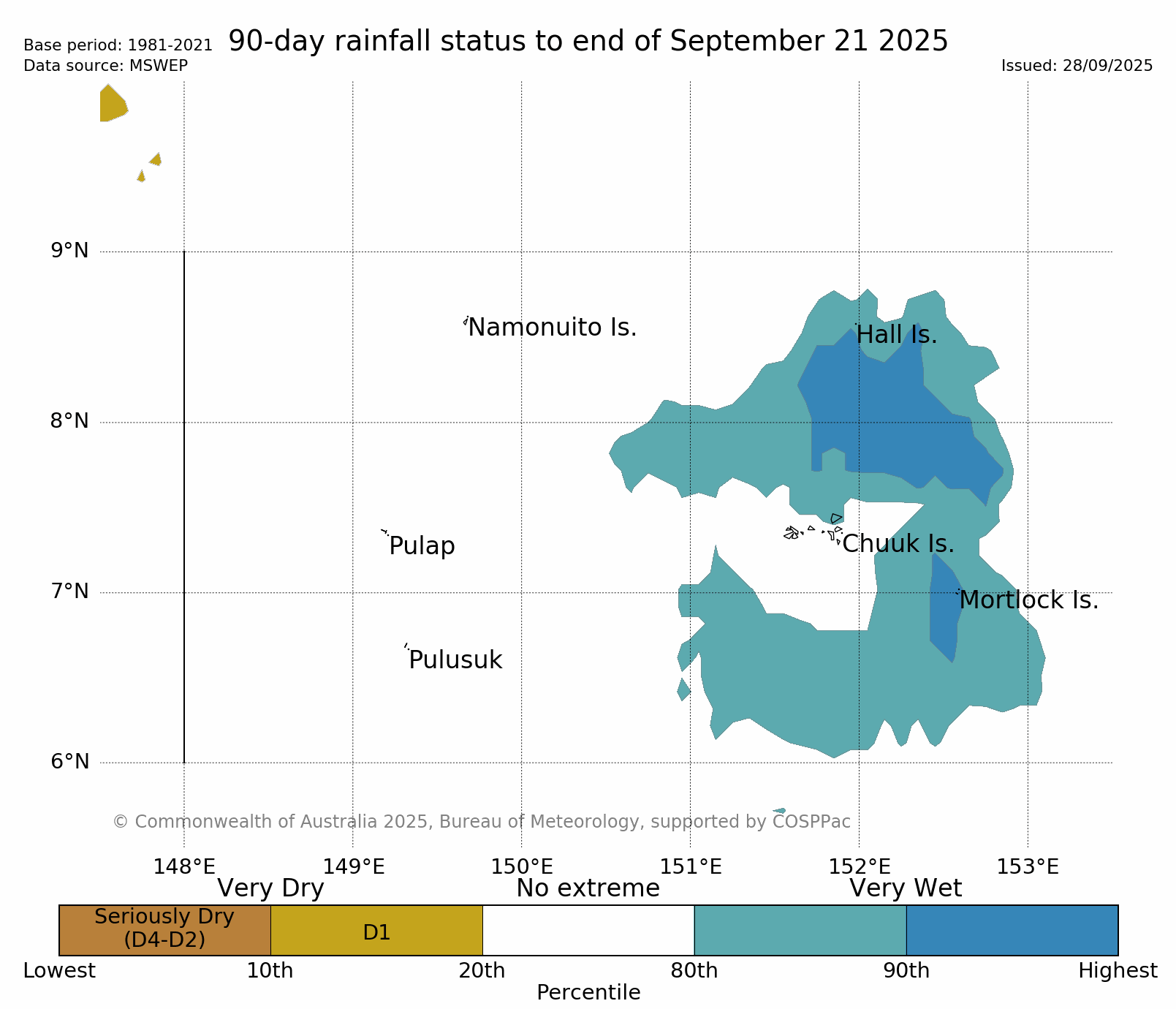 Base period: 1981-2021
Data source: MSWEP

90-day rainfall status to end of September 21 2025

Issued: 28/09/2025

9°N
8°N
7°N
6°N

Namonuito Is.
Hall Is.
Pulap
Chuuk Is.
Mortlock Is.
Pulusuk

© Commonwealth of Australia 2025, Bureau of Meteorology, supported by COSPPac

148°E
149°E
150°E
151°E
152°E
153°E

Very Dry
No extreme
Very Wet

Seriously Dry (D4-D2)
D1

Lowest
10th
20th
80th
90th
Highest
Percentile